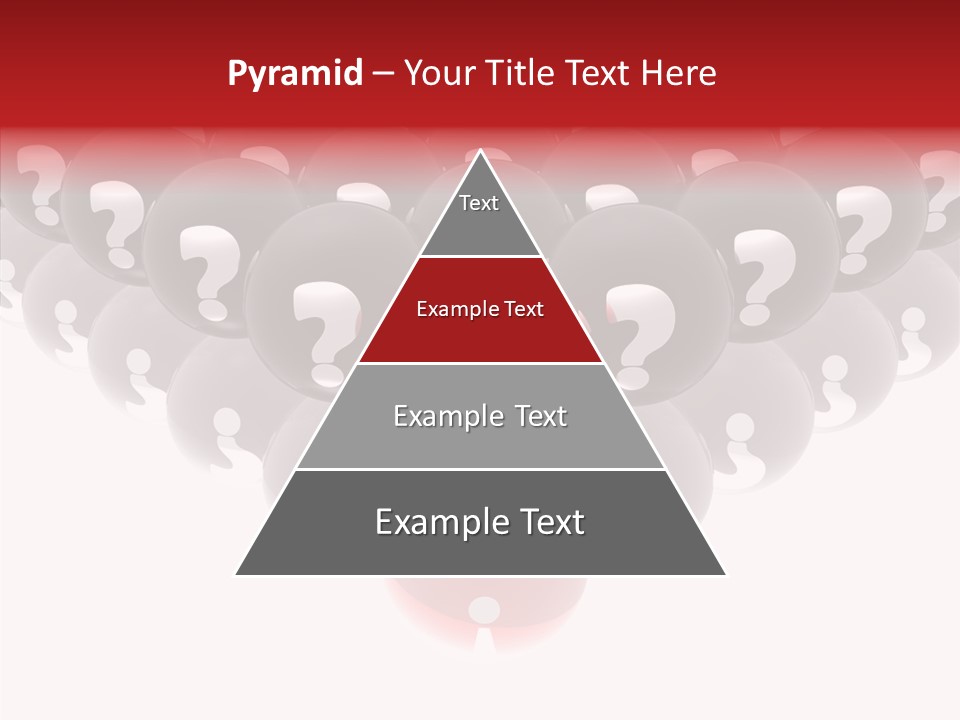 Pyramid – Your Title Text Here

Text

Example Text

Example Text

Example Text